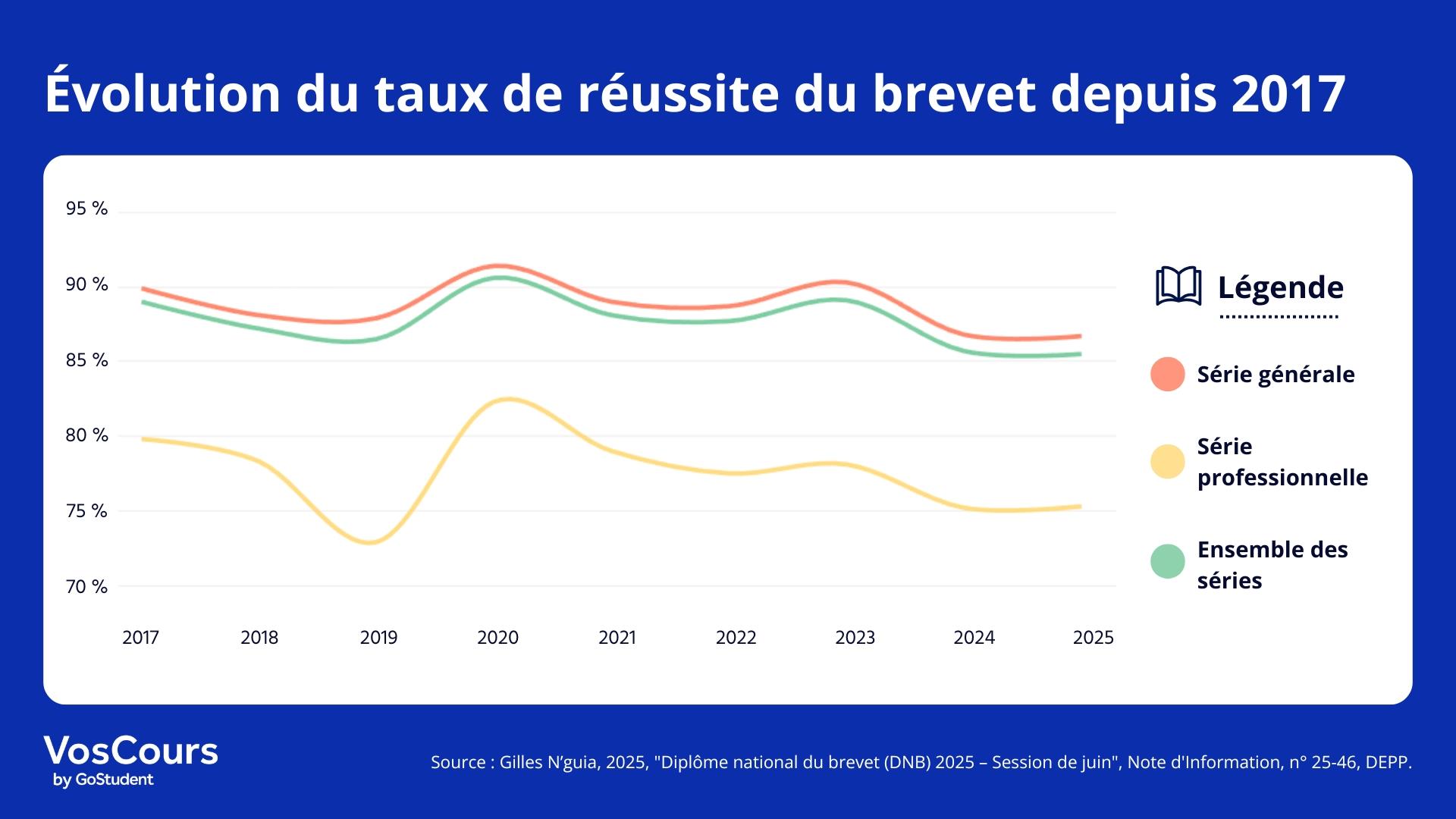 Évolution du taux de réussite du brevet depuis 2017

95 %
90 %
85 %
80 %
75 %
70 %

2017 2018 2019 2020 2021 2022 2023 2024 2025

Légende

Série générale

Série professionnelle

Ensemble des séries

VosCours
by GoStudent

Source : Gilles N'guia, 2025, "Diplôme national du brevet (DNB) 2025 – Session de juin", Note d'Information, n° 25-46, DEPP.